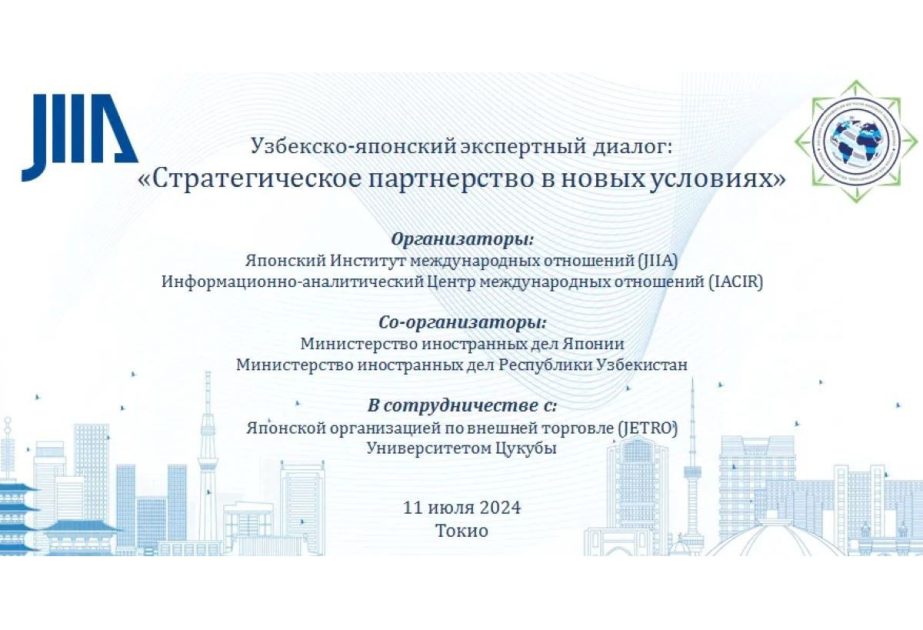 JIIA

Узбекско-японский экспертный диалог:
«Стратегическое партнерство в новых условиях»

Организаторы:
Японский Институт международных отношений (JIIA)
Информационно-аналитический Центр международных отношений (IACIR)

Со-организаторы:
Министерство иностранных дел Японии
Министерство иностранных дел Республики Узбекистан

В сотрудничестве с:
Японской организацией по внешней торговле (JETRO)
Университетом Цукубы

11 июля 2024
Токио